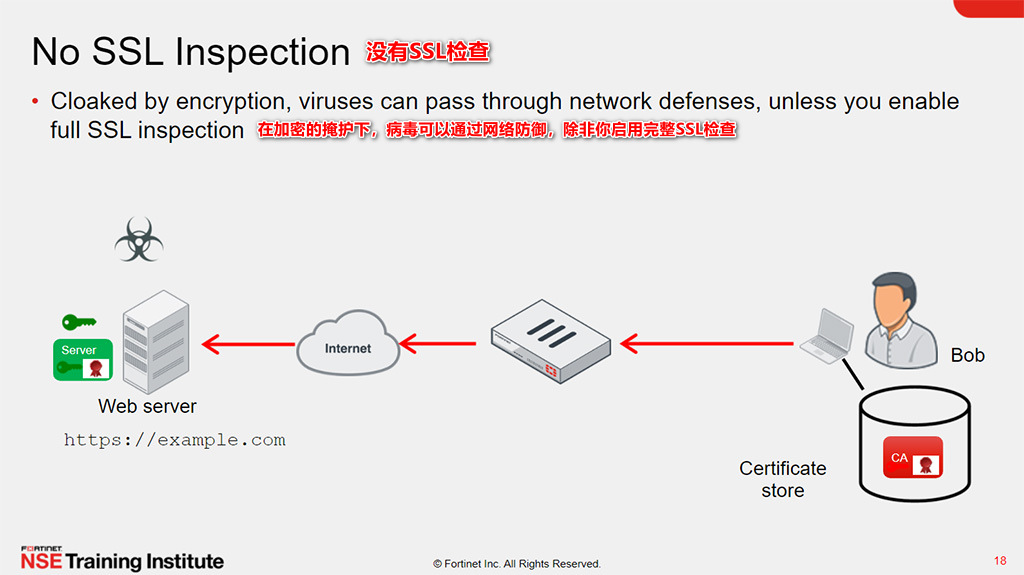 No SSL Inspection 没有SSL检查

• Cloaked by encryption, viruses can pass through network defenses, unless you enable full SSL inspection 在加密的掩护下，病毒可以通过网络防御，除非你启用完整SSL检查

Server

Web server

https://example.com

Internet

Bob

CA

Certificate store

FORTINET
NSE Training Institute

© Fortinet Inc. All Rights Reserved.

18